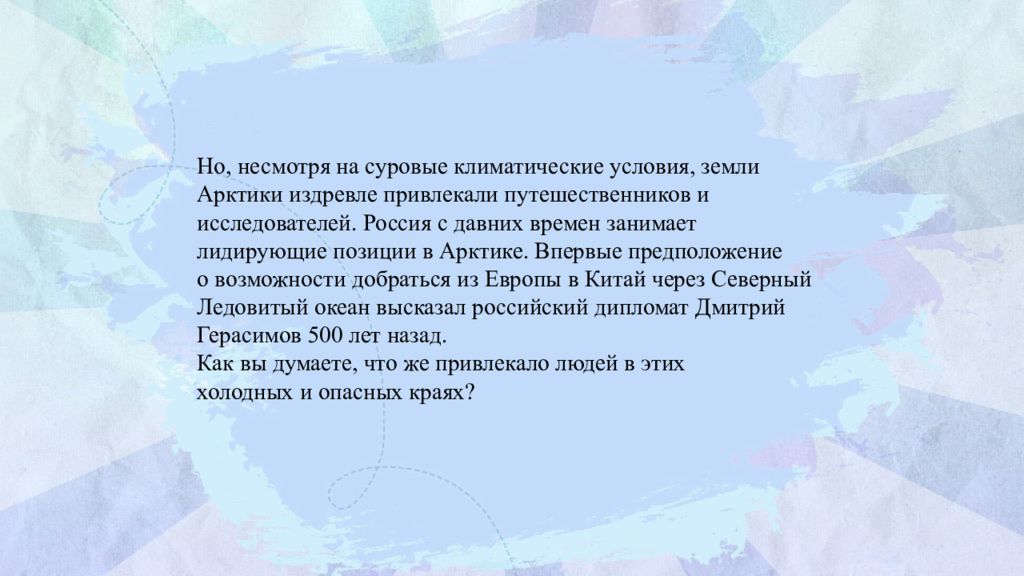 Но, несмотря на суровые климатические условия, земли Арктики издревле привлекали путешественников и исследователей. Россия с давних времен занимает лидирующие позиции в Арктике. Впервые предположение о возможности добраться из Европы в Китай через Северный Ледовитый океан высказал российский дипломат Дмитрий Герасимов 500 лет назад.
Как вы думаете, что же привлекало людей в этих холодных и опасных краях?